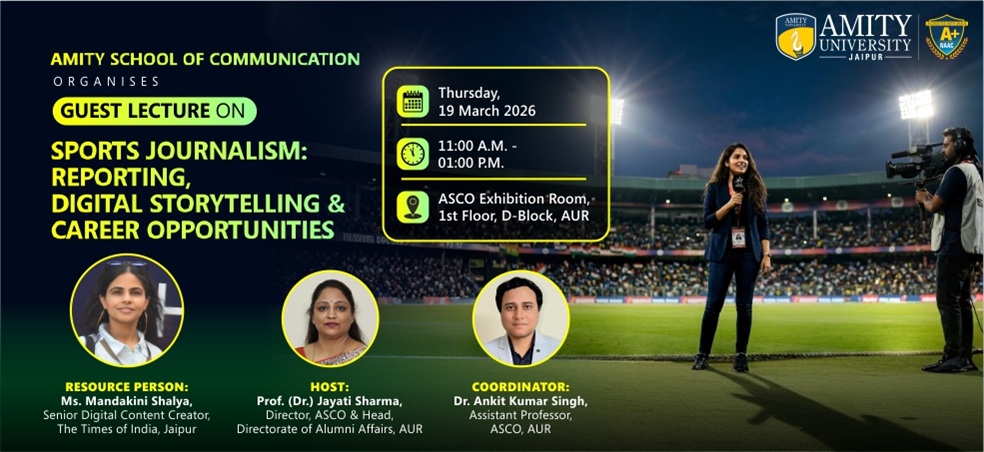 AMITY UNIVERSITY
JAIPUR

A+
NAAC

AMITY SCHOOL OF COMMUNICATION
ORGANISES
GUEST LECTURE ON
SPORTS JOURNALISM: REPORTING, DIGITAL STORYTELLING & CAREER OPPORTUNITIES

Thursday, 19 March 2026

11:00 A.M. - 01:00 P.M.

ASCO Exhibition Room, 1st Floor, D-Block, AUR

RESOURCE PERSON:
Ms. Mandakini Shalya,
Senior Digital Content Creator, The Times of India, Jaipur

HOST:
Prof. (Dr.) Jayati Sharma,
Director, ASCO & Head, Directorate of Alumni Affairs, AUR

COORDINATOR:
Dr. Ankit Kumar Singh,
Assistant Professor, ASCO, AUR